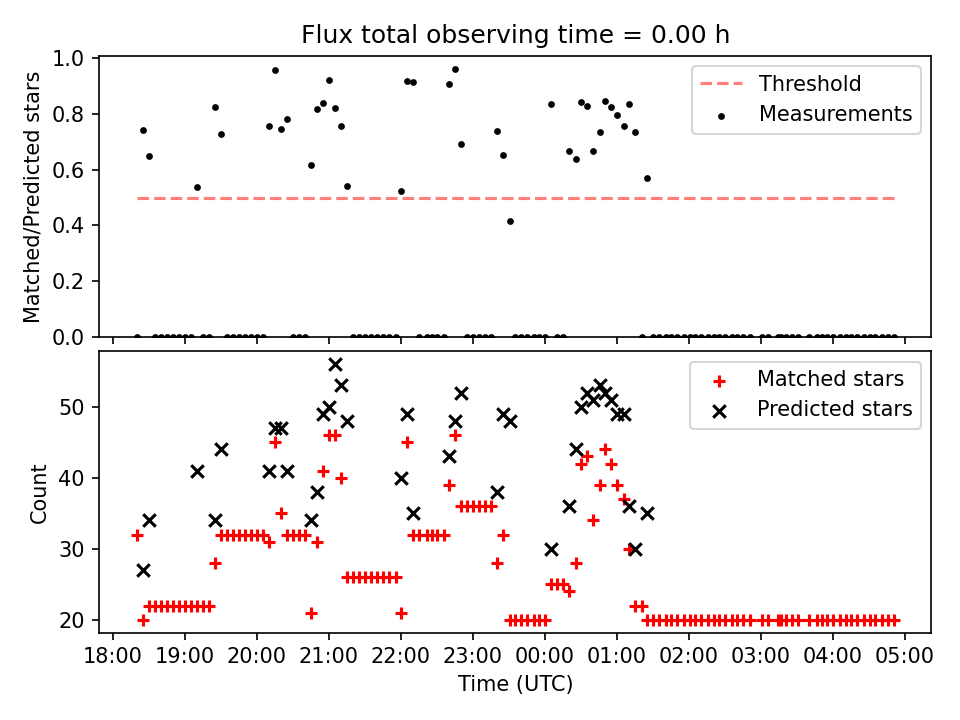 Flux total observing time = 0.00 h

Matched/Predicted stars

1.0
0.8
0.6
0.4
0.2
0.0

Threshold
Measurements

Count

50
40
30
20

Matched stars
Predicted stars

18:00 19:00 20:00 21:00 22:00 23:00 00:00 01:00 02:00 03:00 04:00 05:00

Time (UTC)